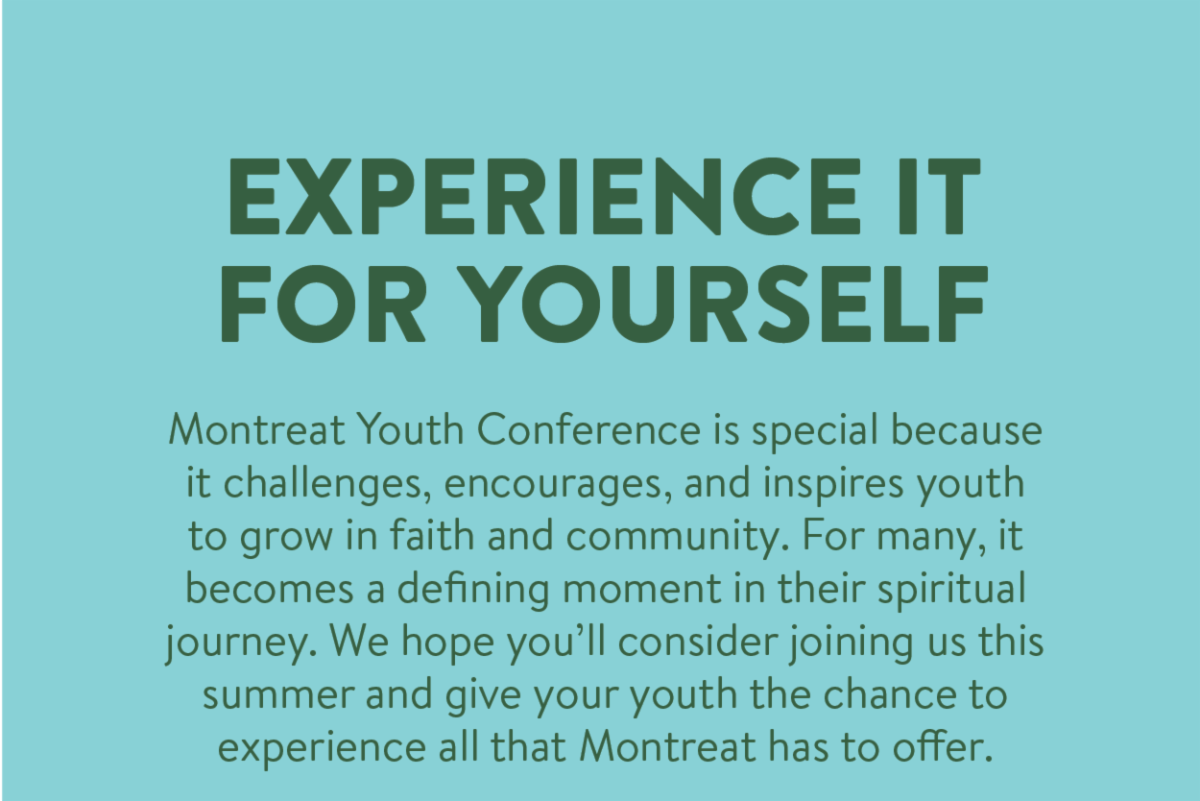 EXPERIENCE IT FOR YOURSELF

Montreat Youth Conference is special because it challenges, encourages, and inspires youth to grow in faith and community. For many, it becomes a defining moment in their spiritual journey. We hope you'll consider joining us this summer and give your youth the chance to experience all that Montreat has to offer.